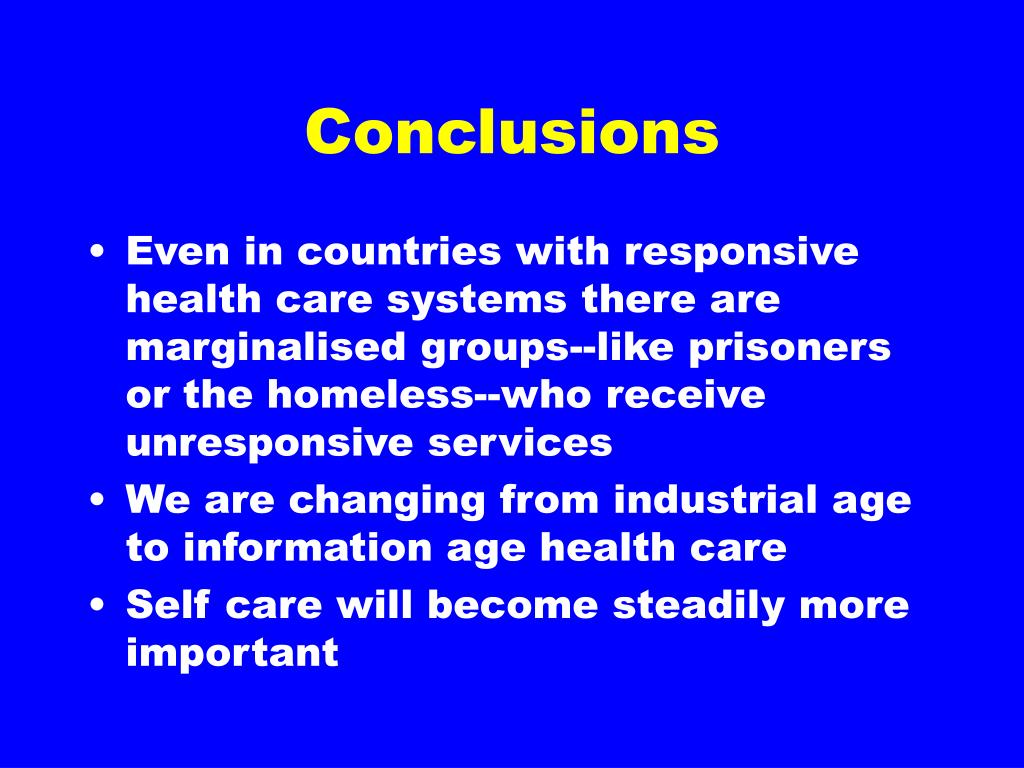 Conclusions

• Even in countries with responsive health care systems there are marginalised groups--like prisoners or the homeless--who receive unresponsive services
• We are changing from industrial age to information age health care
• Self care will become steadily more important